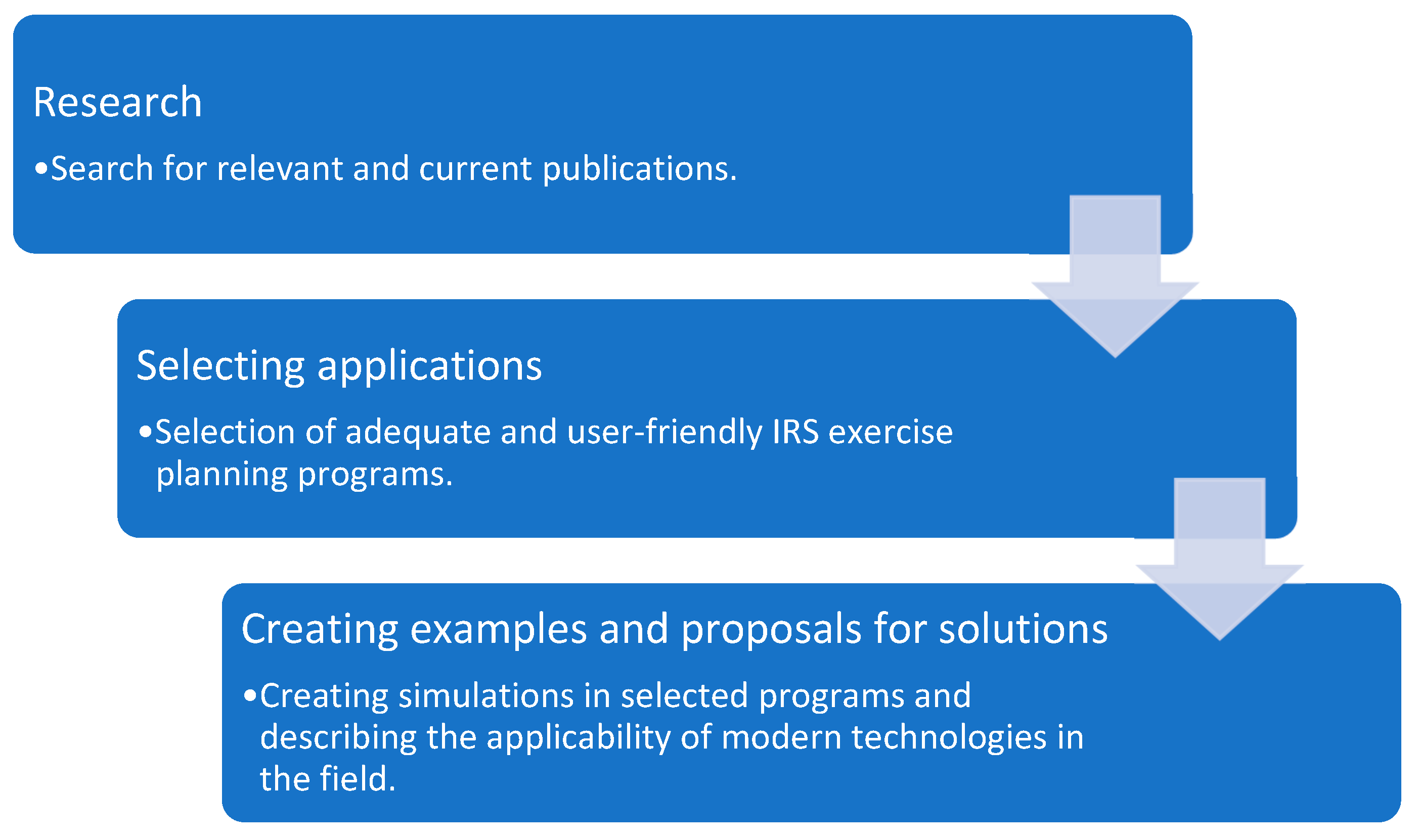 Research

•Search for relevant and current publications.

Selecting applications

•Selection of adequate and user-friendly IRS exercise planning programs.

Creating examples and proposals for solutions

•Creating simulations in selected programs and describing the applicability of modern technologies in the field.